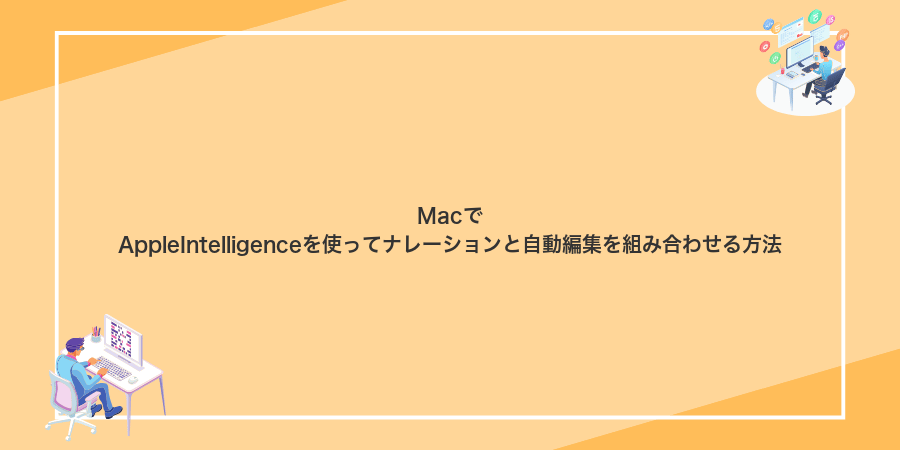 Macで
AppleIntelligenceを使ってナレーションと自動編集を組み合わせる方法